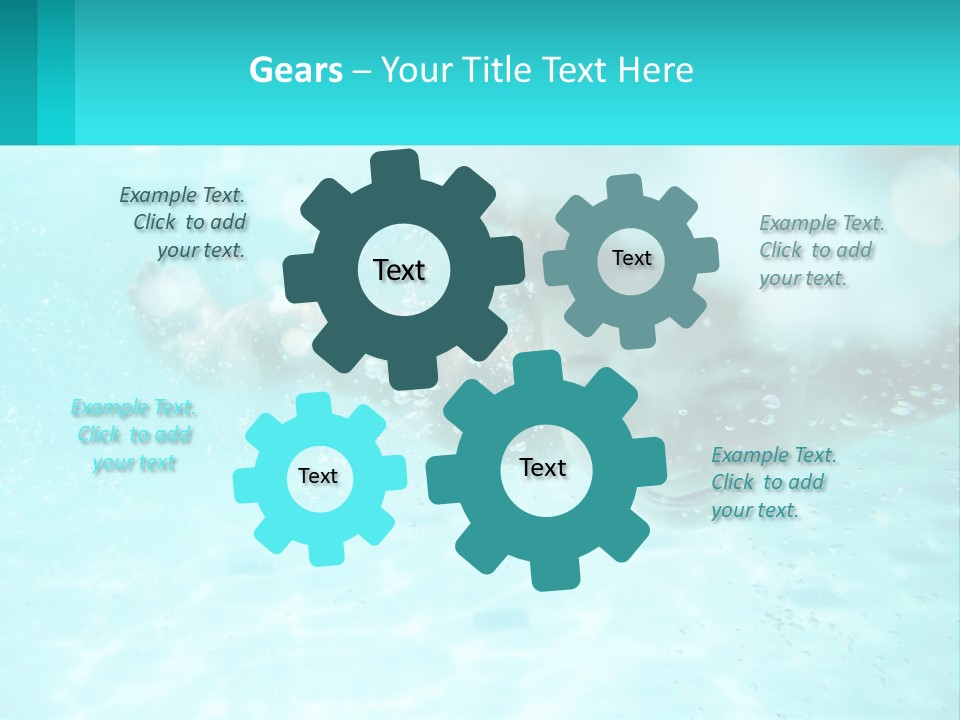 Gears – Your Title Text Here

Example Text. Click to add your text.

Text

Text

Example Text. Click to add your text.

Example Text. Click to add your text

Text

Text

Example Text. Click to add your text.